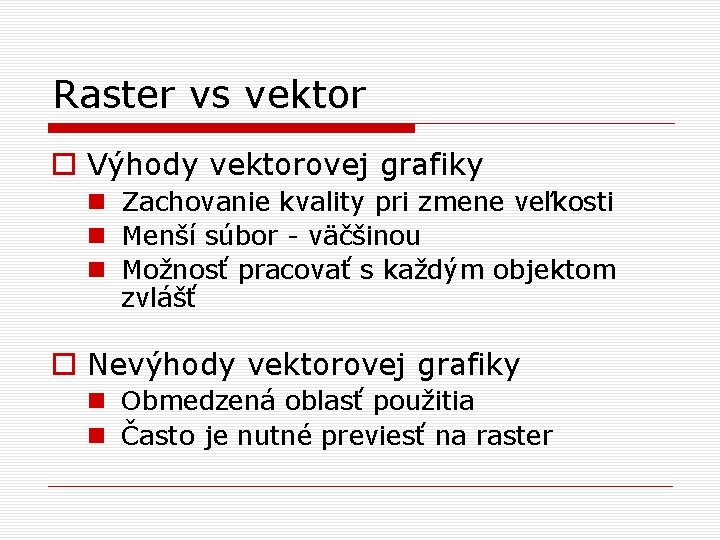 Raster vs vektor

Výhody vektorovej grafiky

Zachovanie kvality pri zmene veľkosti

Menší súbor - väčšinou

Možnosť pracovať s každým objektom zvlášť

Nevýhody vektorovej grafiky

Obmedzená oblasť použitia

Často je nutné previesť na raster